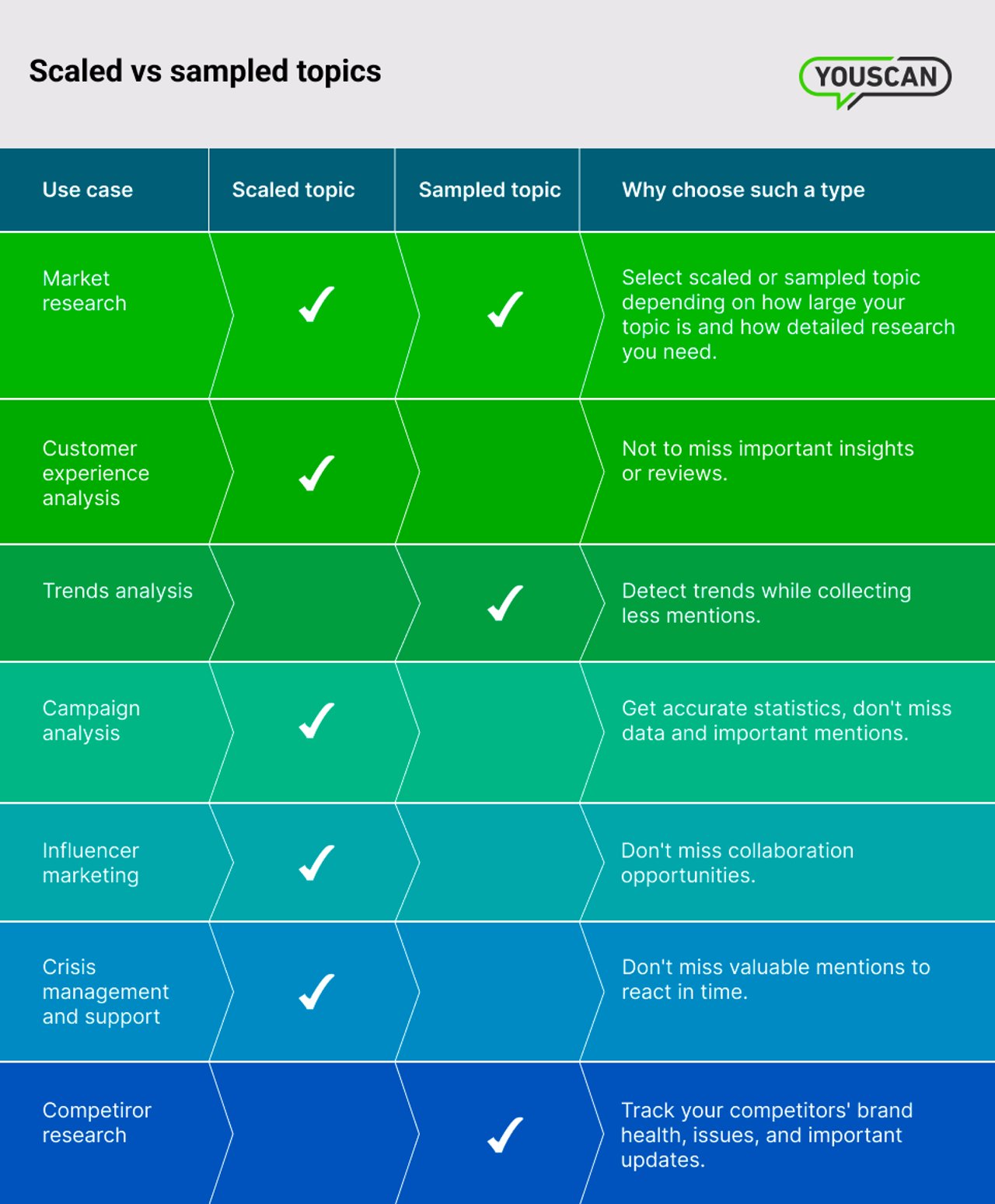 Scaled vs sampled topics

YOUSCAN

| Use case | Scaled topic | Sampled topic | Why choose such a type |
|---|---|---|---|
| Market research | ✓ | ✓ | Select scaled or sampled topic depending on how large your topic is and how detailed research you need. |
| Customer experience analysis | ✓ | | Not to miss important insights or reviews. |
| Trends analysis | | ✓ | Detect trends while collecting less mentions. |
| Campaign analysis | ✓ | | Get accurate statistics, don't miss data and important mentions. |
| Influencer marketing | ✓ | | Don't miss collaboration opportunities. |
| Crisis management and support | ✓ | | Don't miss valuable mentions to react in time. |
| Competiror research | | ✓ | Track your competitors' brand health, issues, and important updates. |